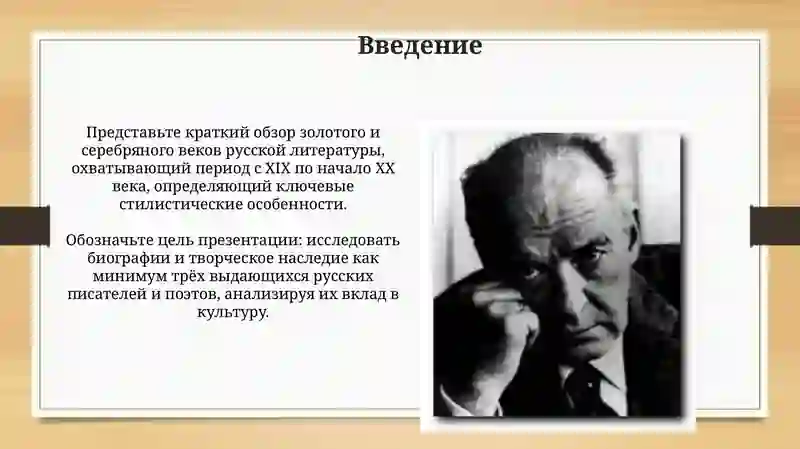 Введение

Представьте краткий обзор золотого и серебряного веков русской литературы, охватывающий период с XIX по начало XX века, определяющий ключевые стилистические особенности.

Обозначьте цель презентации: исследовать биографии и творческое наследие как минимум трёх выдающихся русских писателей и поэтов, анализируя их вклад в культуру.